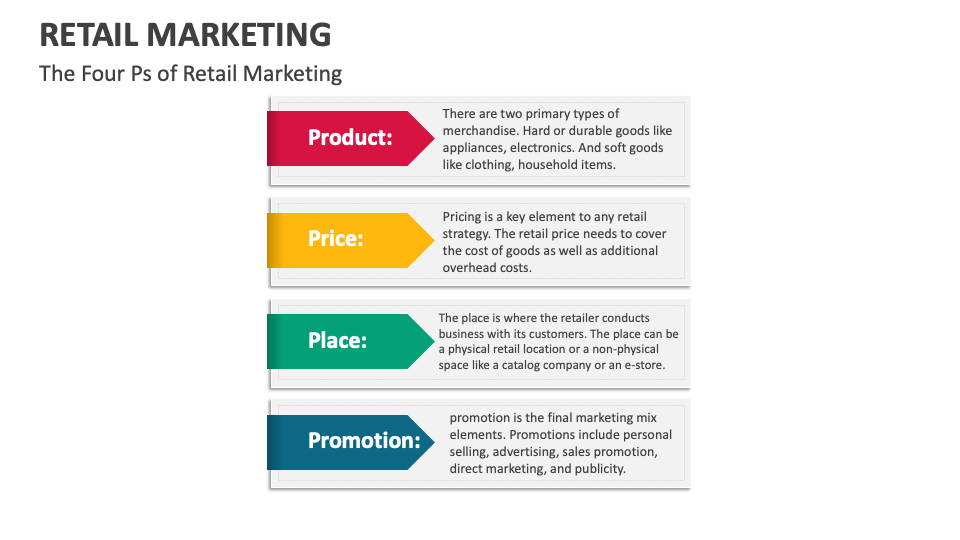 RETAIL MARKETING

The Four Ps of Retail Marketing

Product:

There are two primary types of merchandise. Hard or durable goods like appliances, electronics. And soft goods like clothing, household items.

Price:

Pricing is a key element to any retail strategy. The retail price needs to cover the cost of goods as well as additional overhead costs.

Place:

The place is where the retailer conducts business with its customers. The place can be a physical retail location or a non-physical space like a catalog company or an e-store.

Promotion:

promotion is the final marketing mix elements. Promotions include personal selling, advertising, sales promotion, direct marketing, and publicity.